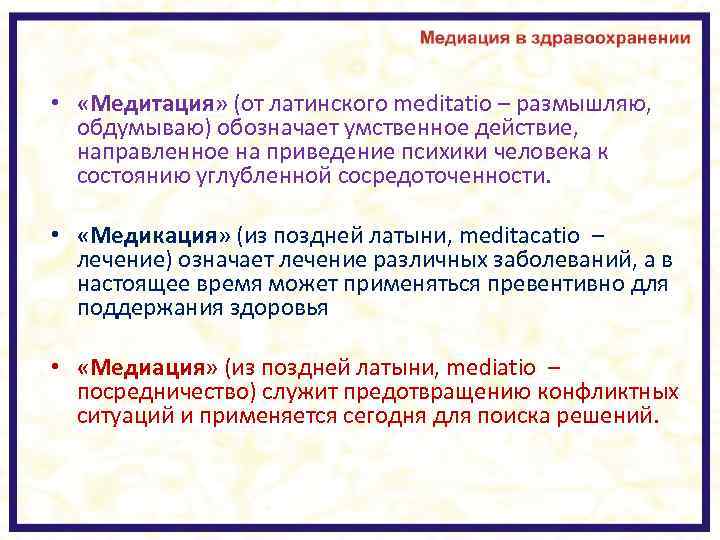 Медиация в здравоохранении

• «Медитация» (от латинского meditatio – размышляю, обдумываю) обозначает умственное действие, направленное на приведение психики человека к состоянию углубленной сосредоточенности.

• «Медикация» (из поздней латыни, meditacatio – лечение) означает лечение различных заболеваний, а в настоящее время может применяться превентивно для поддержания здоровья

• «Медиация» (из поздней латыни, mediatio – посредничество) служит предотвращению конфликтных ситуаций и применяется сегодня для поиска решений.